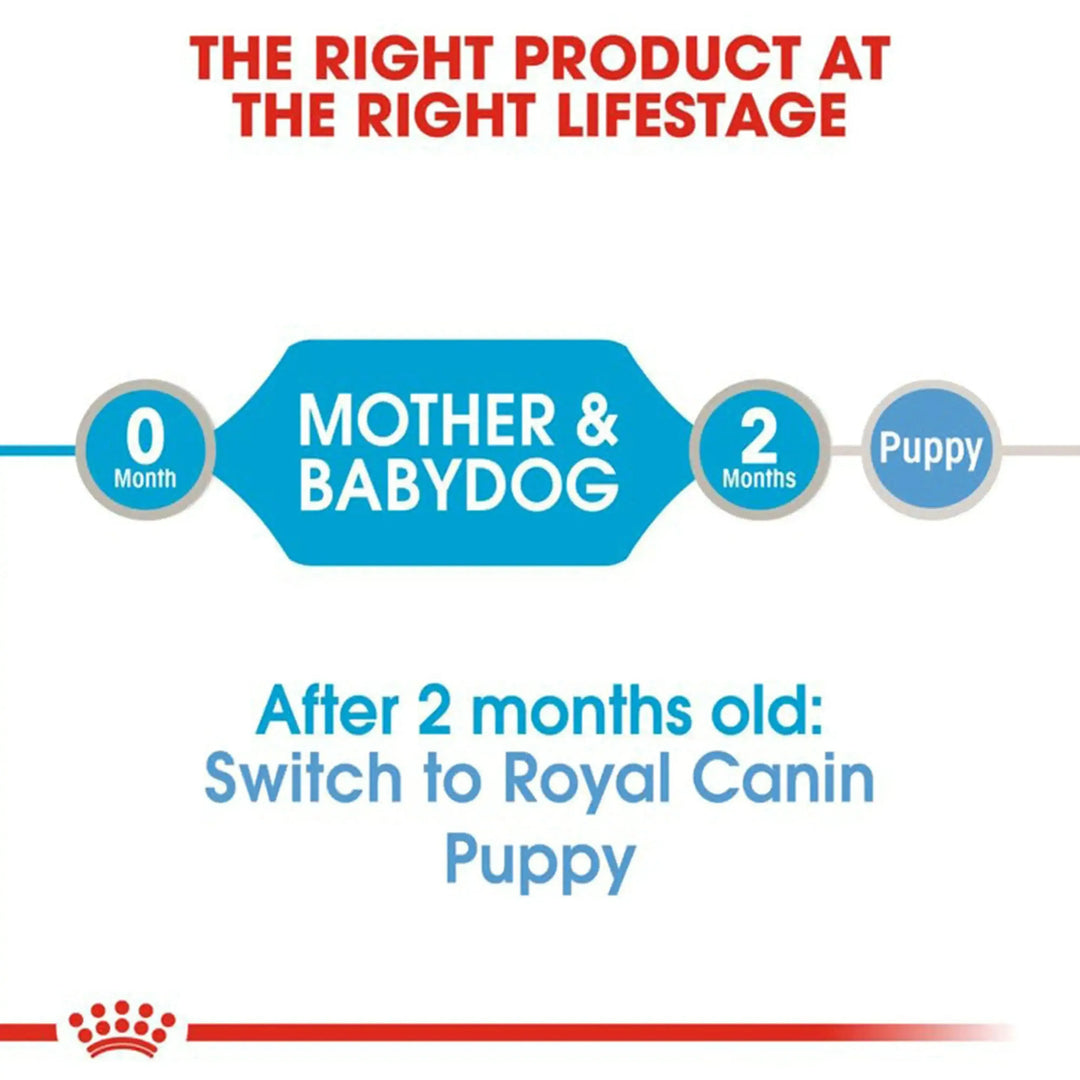 THE RIGHT PRODUCT AT THE RIGHT LIFESTAGE

0
Month

MOTHER & BABYDOG

2
Months

Puppy

After 2 months old:
Switch to Royal Canin Puppy